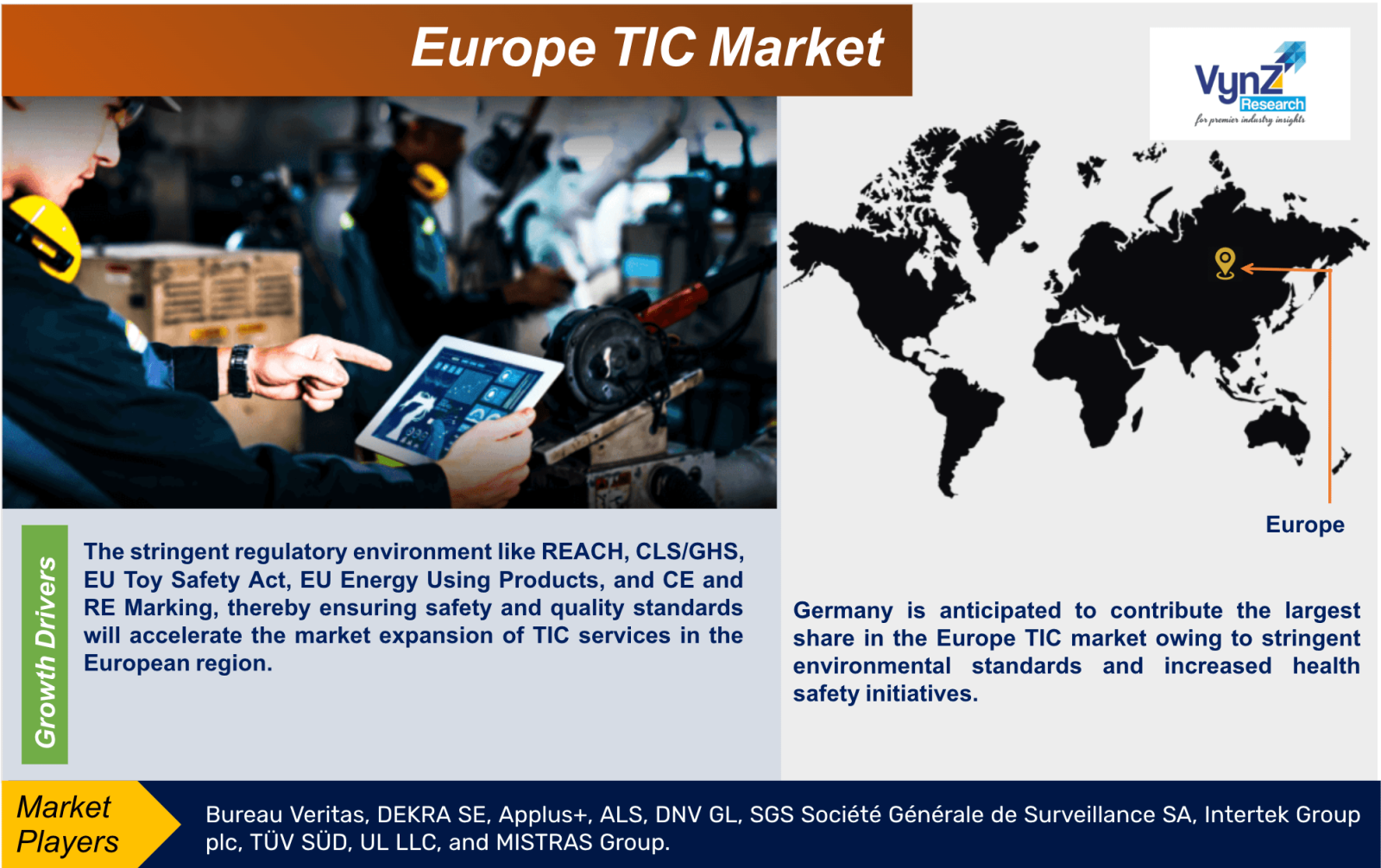 Europe TIC Market

VynZ Research
for premier industry insights

Europe

Growth Drivers

The stringent regulatory environment like REACH, CLS/GHS, EU Toy Safety Act, EU Energy Using Products, and CE and RE Marking, thereby ensuring safety and quality standards will accelerate the market expansion of TIC services in the European region.

Germany is anticipated to contribute the largest share in the Europe TIC market owing to stringent environmental standards and increased health safety initiatives.

Market Players

Bureau Veritas, DEKRA SE, Applus+, ALS, DNV GL, SGS Société Générale de Surveillance SA, Intertek Group plc, TÜV SÜD, UL LLC, and MISTRAS Group.